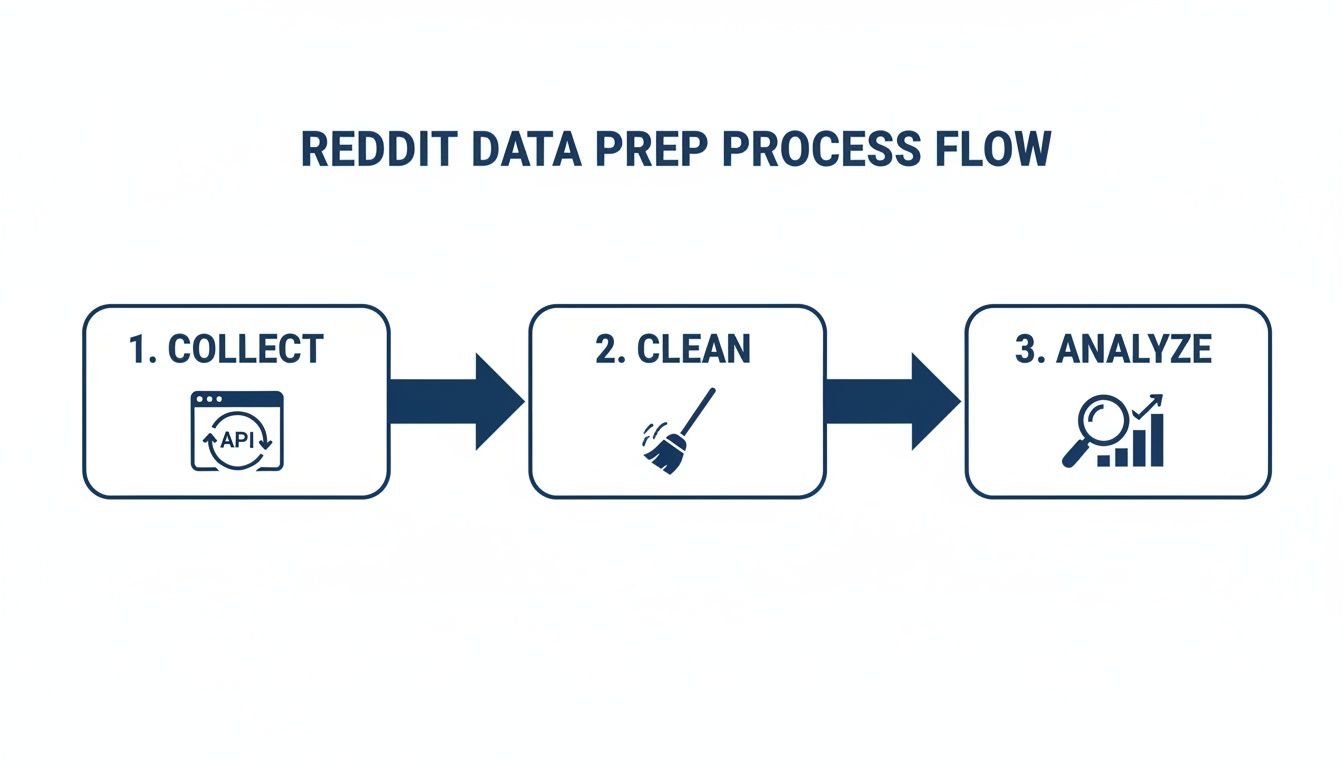 REDDIT DATA PREP PROCESS FLOW

1. COLLECT

API

2. CLEAN

3. ANALYZE